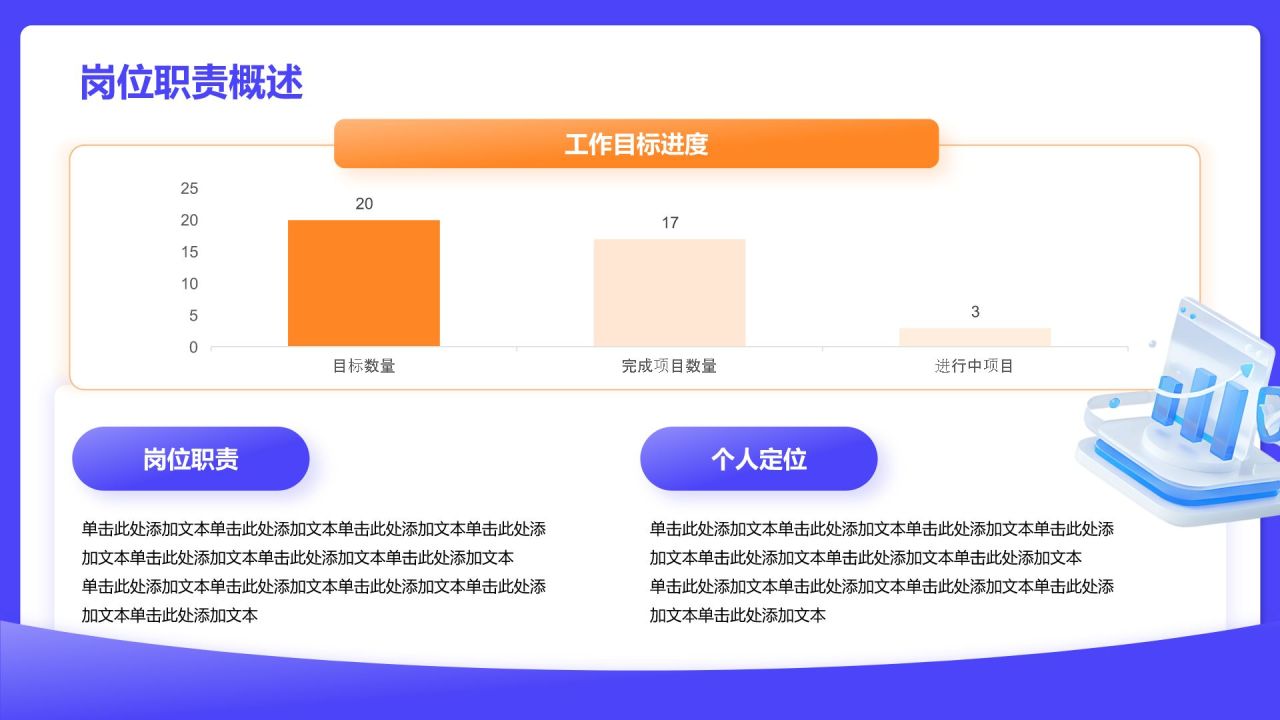 岗位职责概述

工作目标进度

25
20
15
10
5
0

20
17
3

目标数量
完成项目数量
进行中项目

岗位职责

单击此处添加文本单击此处添加文本单击此处添加文本单击此处添加文本单击此处添加文本单击此处添加文本单击此处添加文本
单击此处添加文本单击此处添加文本单击此处添加文本单击此处添加文本单击此处添加文本

个人定位

单击此处添加文本单击此处添加文本单击此处添加文本单击此处添加文本单击此处添加文本单击此处添加文本单击此处添加文本
单击此处添加文本单击此处添加文本单击此处添加文本单击此处添加文本单击此处添加文本